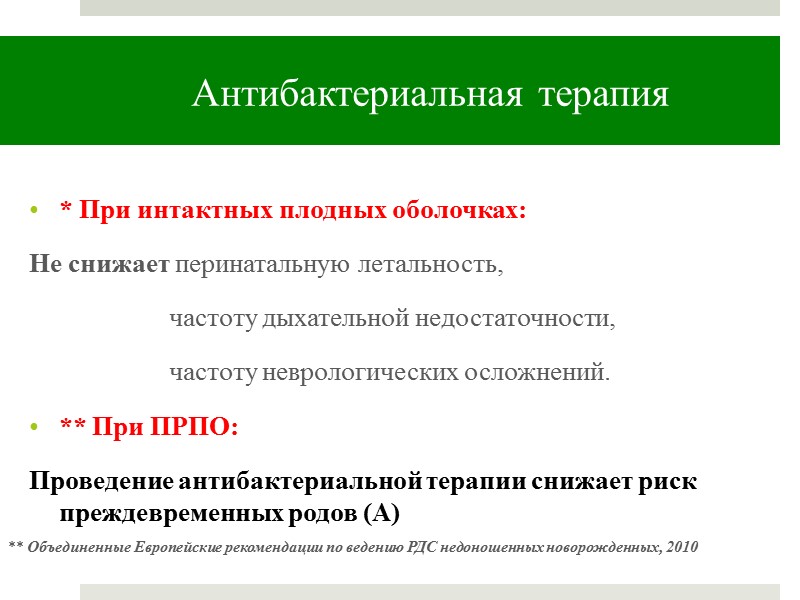 Антибактериальная терапия

• * При интактных плодных оболочках:

Не снижает перинатальную летальность,

частоту дыхательной недостаточности,

частоту неврологических осложнений.

• ** При ПРПО:

Проведение антибактериальной терапии снижает риск преждевременных родов (А)

** Объединенные Европейские рекомендации по ведению РДС недоношенных новорожденных, 2010